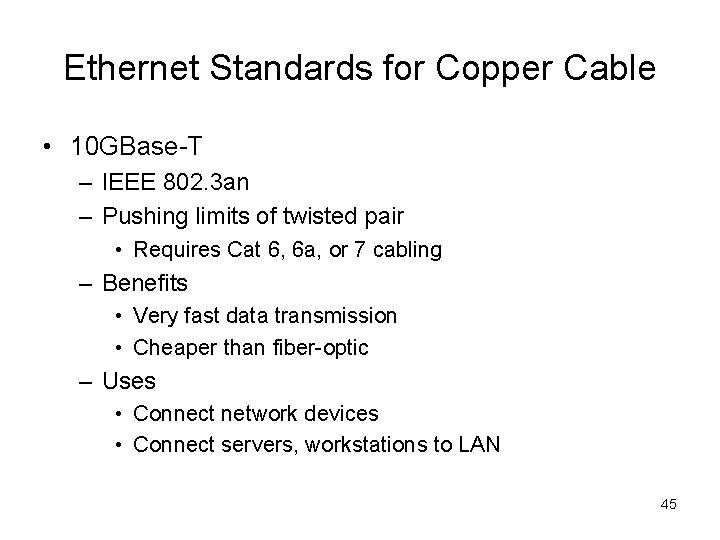 Ethernet Standards for Copper Cable

• 10GBase-T
– IEEE 802.3an
– Pushing limits of twisted pair
• Requires Cat 6, 6a, or 7 cabling
– Benefits
• Very fast data transmission
• Cheaper than fiber-optic
– Uses
• Connect network devices
• Connect servers, workstations to LAN

45